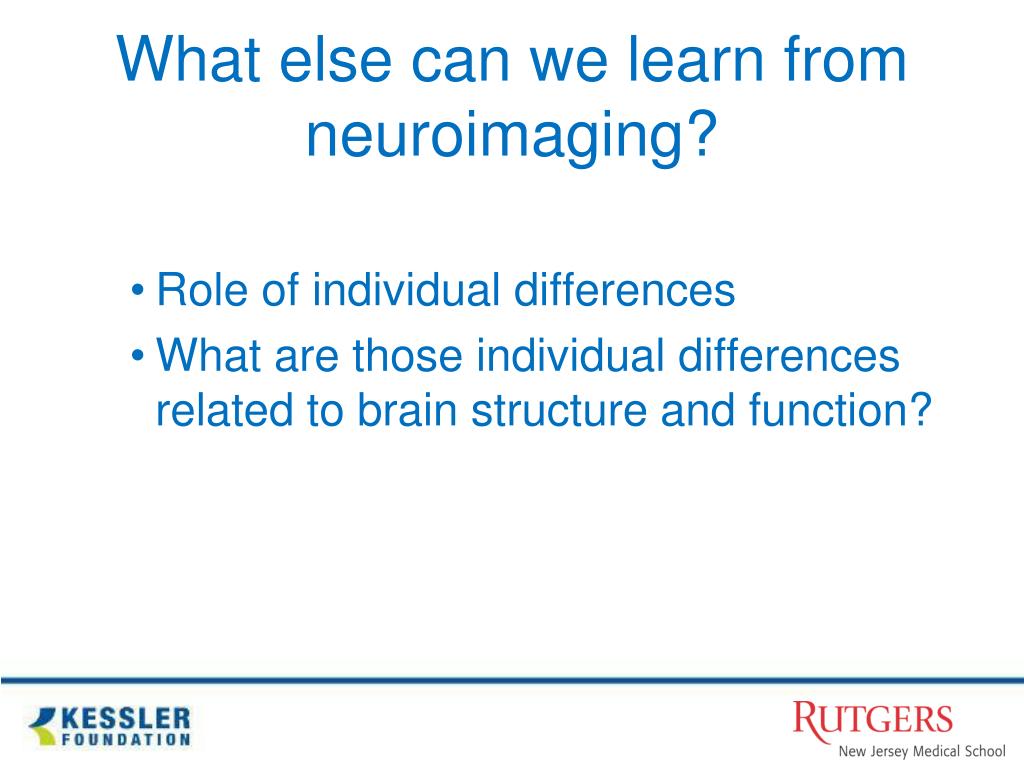 What else can we learn from neuroimaging?

• Role of individual differences
• What are those individual differences related to brain structure and function?

KESSLER FOUNDATION

RUTGERS
New Jersey Medical School